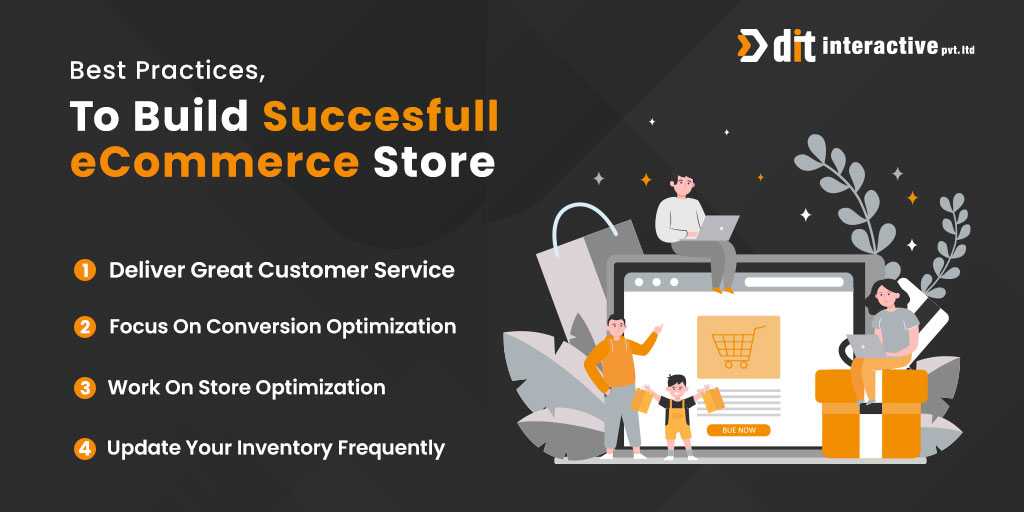 dit interactive pvt. ltd

Best Practices,

To Build Succesfull eCommerce Store

1 Deliver Great Customer Service

2 Focus On Conversion Optimization

3 Work On Store Optimization

4 Update Your Inventory Frequently

BUE NOW